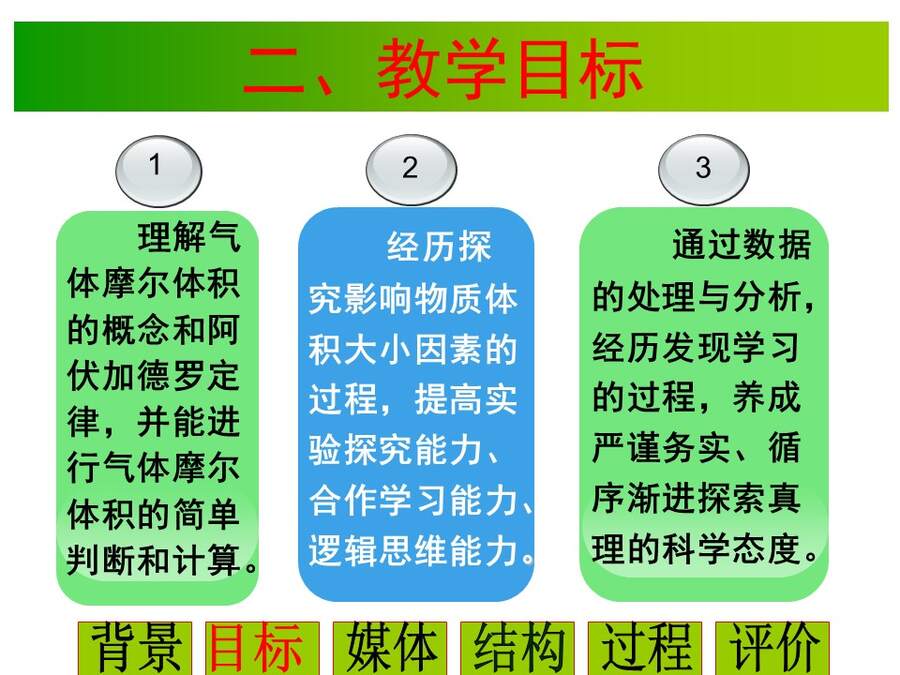 二、教学目标

1

理解气体摩尔体积的概念和阿伏加德罗定律，并能进行气体摩尔体积的简单判断和计算。

2

经历探究影响物质体积大小因素的过程，提高实验探究能力、合作学习能力、逻辑思维能力。

3

通过数据的处理与分析，经历发现学习的过程，养成严谨务实、循序渐进探索真理的科学态度。

背景 目标 媒体 结构 过程 评价